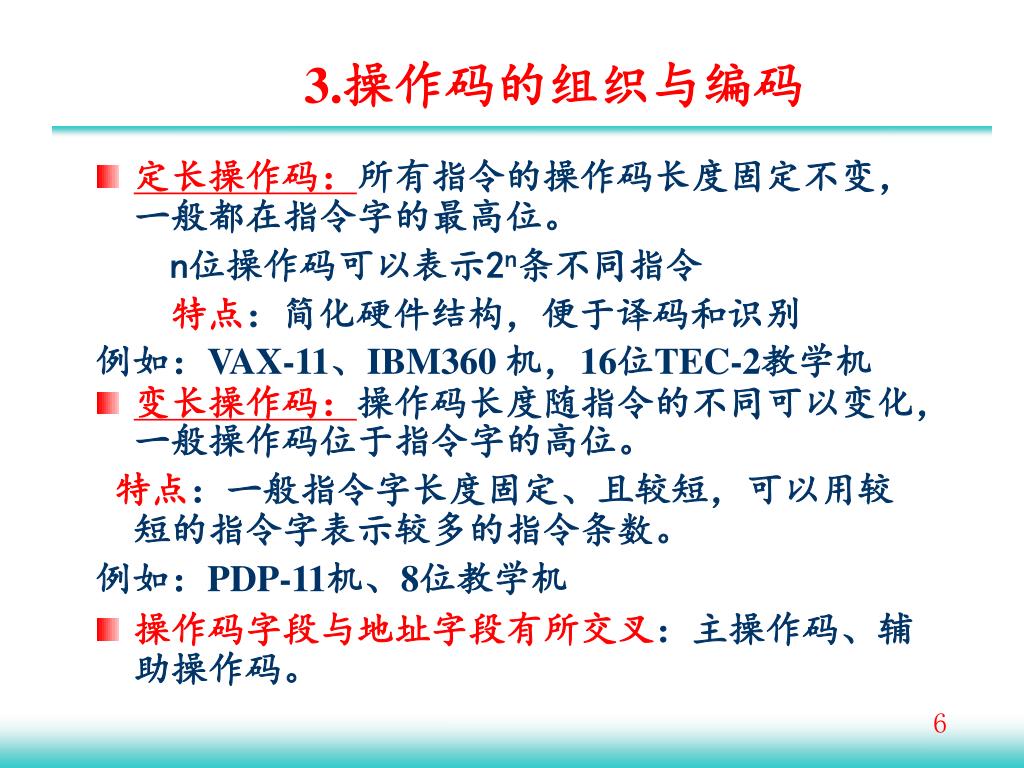 3.操作码的组织与编码

定长操作码：所有指令的操作码长度固定不变，一般都在指令字的最高位。

n位操作码可以表示$2^n$条不同指令

特点：简化硬件结构，便于译码和识别

例如：VAX-11、IBM360 机，16位TEC-2教学机

变长操作码：操作码长度随指令的不同可以变化，一般操作码位于指令字的高位。

特点：一般指令字长度固定、且较短，可以用较短的指令字表示较多的指令条数。

例如：PDP-11机、8位教学机

操作码字段与地址字段有所交叉：主操作码、辅助操作码。

6